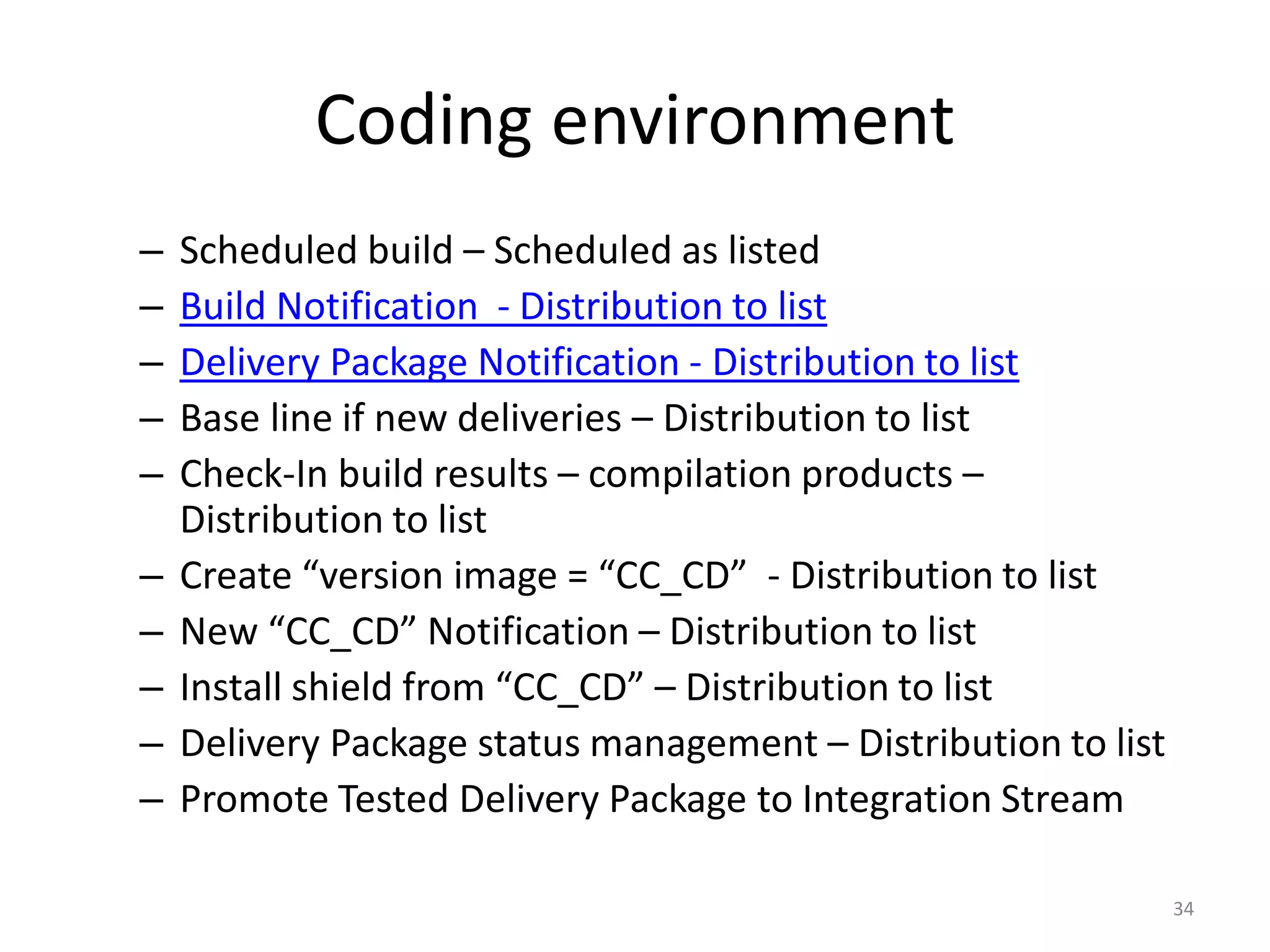 Coding environment

– Scheduled build – Scheduled as listed
– Build Notification - Distribution to list
– Delivery Package Notification - Distribution to list
– Base line if new deliveries – Distribution to list
– Check-In build results – compilation products – Distribution to list
– Create “version image = “CC_CD” - Distribution to list
– New “CC_CD” Notification – Distribution to list
– Install shield from “CC_CD” – Distribution to list
– Delivery Package status management – Distribution to list
– Promote Tested Delivery Package to Integration Stream

34